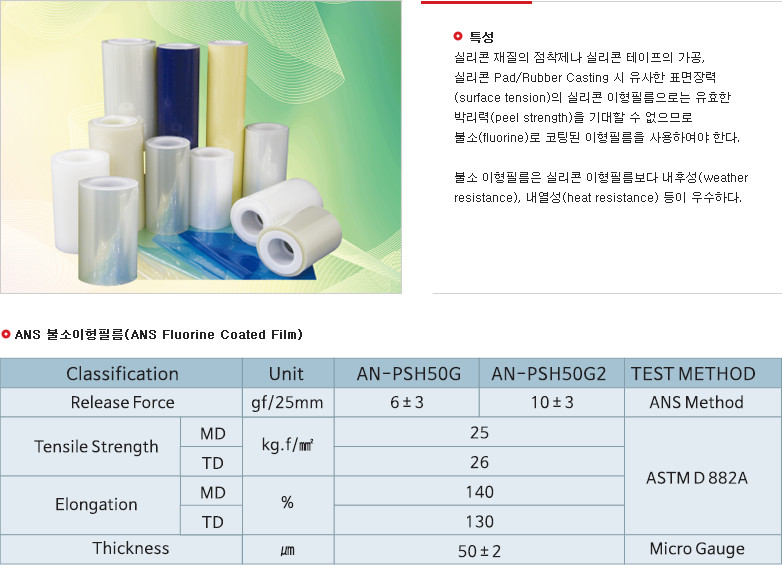 특성
실리콘 재질의 점착제나 실리콘 테이프의 가공, 실리콘 Pad/Rubber Casting 시 유사한 표면장력 (surface tension)의 실리콘 이형필름으로는 유효한 박리력(peel strength)을 기대할 수 없으므로 불소(fluorine)로 코팅된 이형필름을 사용하여야 한다.

불소 이형필름은 실리콘 이형필름보다 내후성(weather resistance), 내열성(heat resistance) 등이 우수하다.

ANS 불소이형필름(ANS Fluorine Coated Film)

| Classification | | Unit | AN-PSH50G | AN-PSH50G2 | TEST METHOD |
|---|---|---|---|---|---|
| Release Force | | gf/25mm | 6 ± 3 | 10 ± 3 | ANS Method |
| Tensile Strength | MD | kg.f/㎟ | 25 | | ASTM D 882A |
| | TD | | 26 | | |
| Elongation | MD | % | 140 | | |
| | TD | | 130 | | |
| Thickness | | ㎛ | 50 ± 2 | | Micro Gauge |